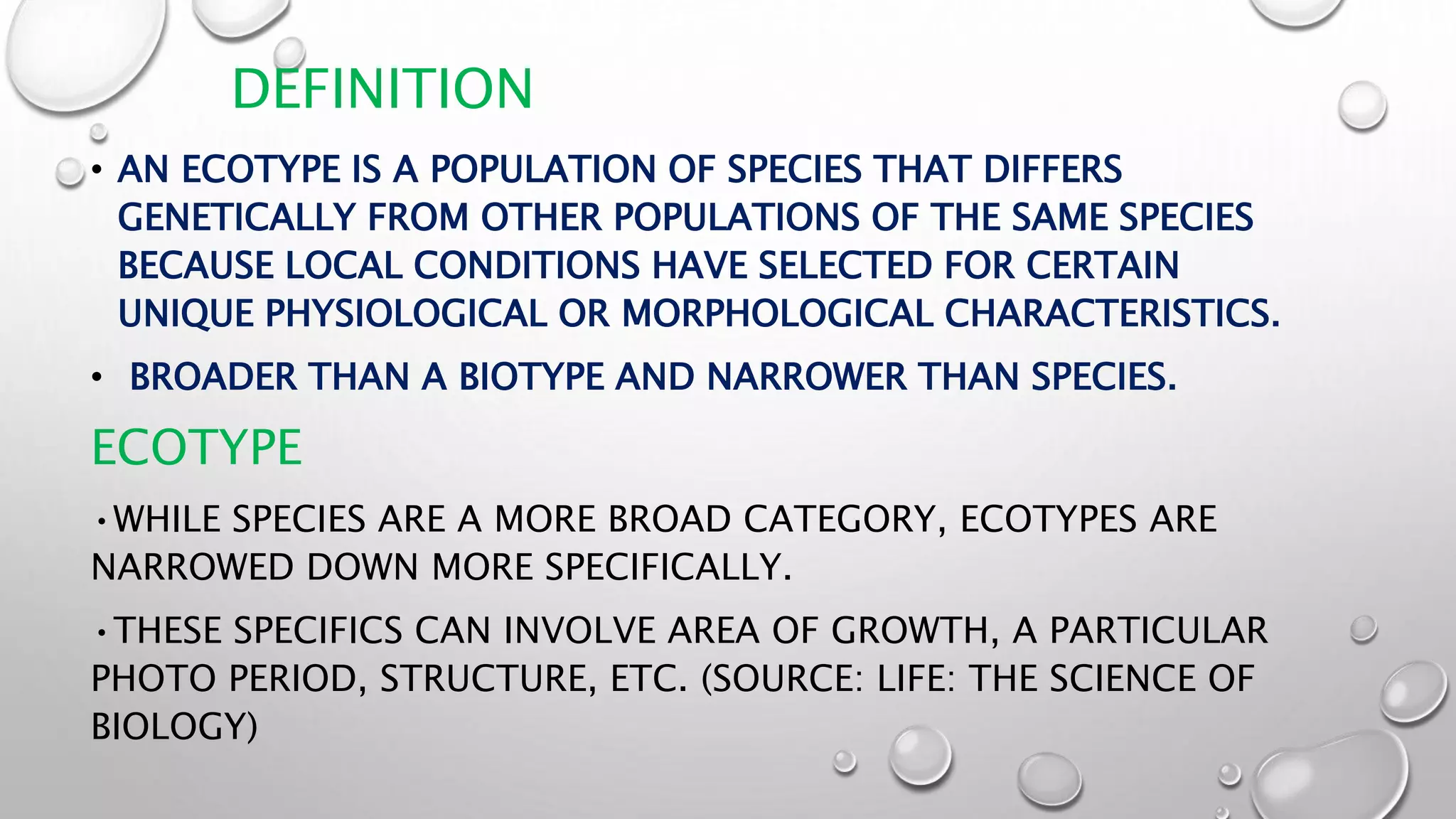 DEFINITION

• AN ECOTYPE IS A POPULATION OF SPECIES THAT DIFFERS GENETICALLY FROM OTHER POPULATIONS OF THE SAME SPECIES BECAUSE LOCAL CONDITIONS HAVE SELECTED FOR CERTAIN UNIQUE PHYSIOLOGICAL OR MORPHOLOGICAL CHARACTERISTICS.

• BROADER THAN A BIOTYPE AND NARROWER THAN SPECIES.

ECOTYPE

•WHILE SPECIES ARE A MORE BROAD CATEGORY, ECOTYPES ARE NARROWED DOWN MORE SPECIFICALLY.

•THESE SPECIFICS CAN INVOLVE AREA OF GROWTH, A PARTICULAR PHOTO PERIOD, STRUCTURE, ETC. (SOURCE: LIFE: THE SCIENCE OF BIOLOGY)